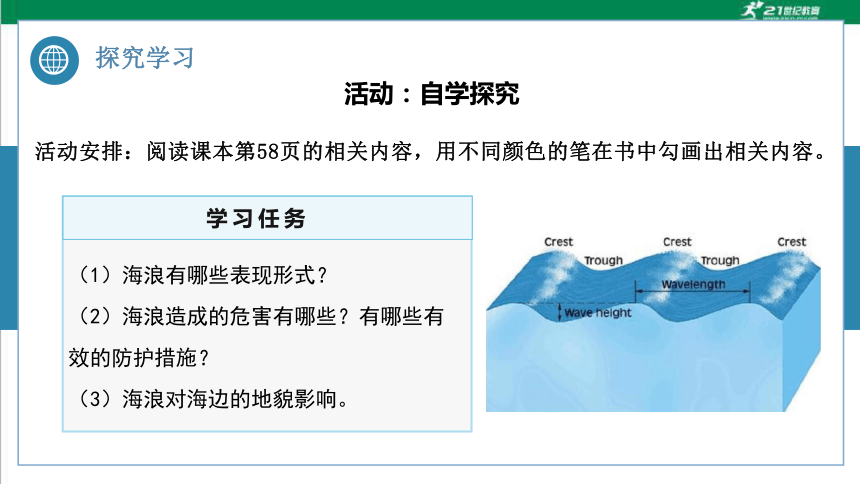 21世纪教育

探究学习

活动：自学探究

活动安排：阅读课本第58页的相关内容，用不同颜色的笔在书中勾画出相关内容。

学习任务

（1）海浪有哪些表现形式？

（2）海浪造成的危害有哪些？有哪些有效的防护措施？

（3）海浪对海边的地貌影响。

Crest
Trough
Crest
Trough
Crest
Wavelength
Wave height